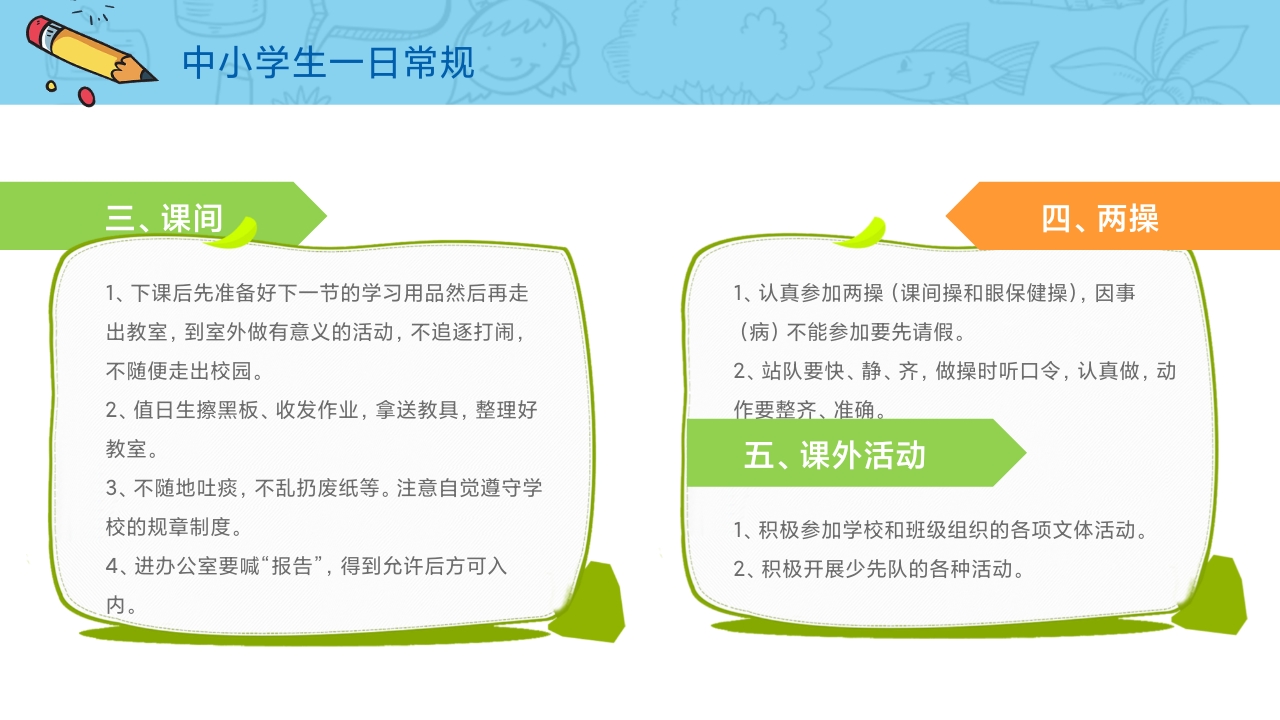 中小学生一日常规

三、课间

1、下课后先准备好下一节的学习用品然后再走出教室，到室外做有意义的活动，不追逐打闹，不随便走出校园。

2、值日生擦黑板、收发作业，拿送教具，整理好教室。

3、不随地吐痰，不乱扔废纸等。注意自觉遵守学校的规章制度。

4、进办公室要喊“报告”，得到允许后方可入内。

四、两操

1、认真参加两操（课间操和眼保健操），因事（病）不能参加要先请假。

2、站队要快、静、齐，做操时听口令，认真做，动作要整齐、准确。

五、课外活动

1、积极参加学校和班级组织的各项文体活动。

2、积极开展少先队的各种活动。